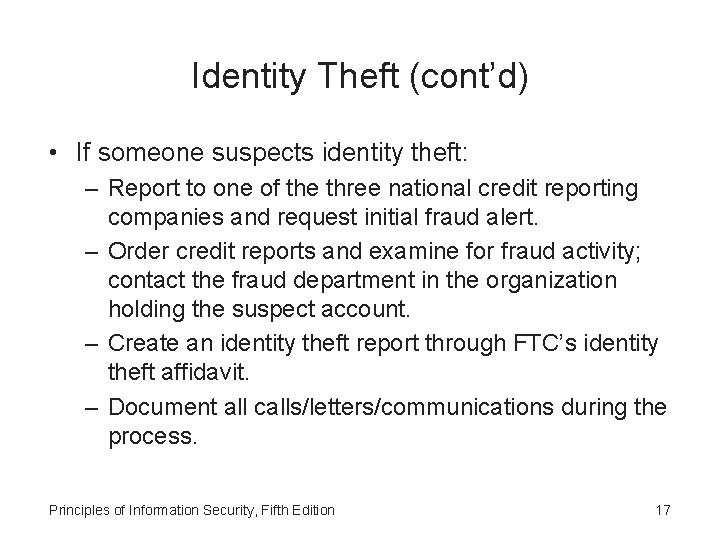 Identity Theft (cont'd)

• If someone suspects identity theft:
  – Report to one of the three national credit reporting companies and request initial fraud alert.
  – Order credit reports and examine for fraud activity; contact the fraud department in the organization holding the suspect account.
  – Create an identity theft report through FTC's identity theft affidavit.
  – Document all calls/letters/communications during the process.

Principles of Information Security, Fifth Edition

17